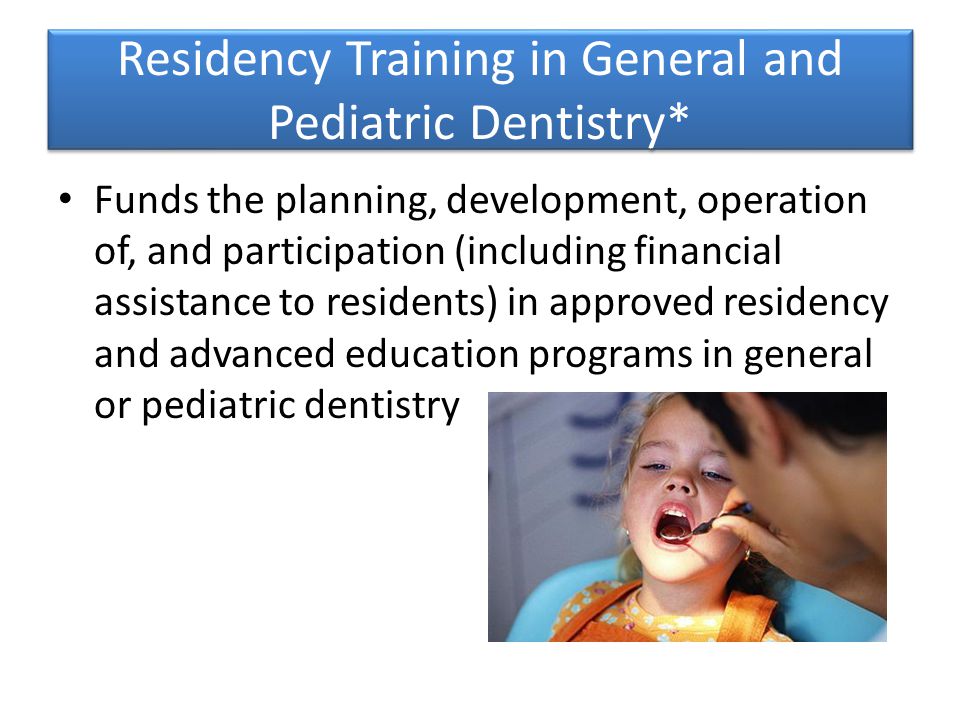 Residency Training in General and Pediatric Dentistry*

• Funds the planning, development, operation of, and participation (including financial assistance to residents) in approved residency and advanced education programs in general or pediatric dentistry